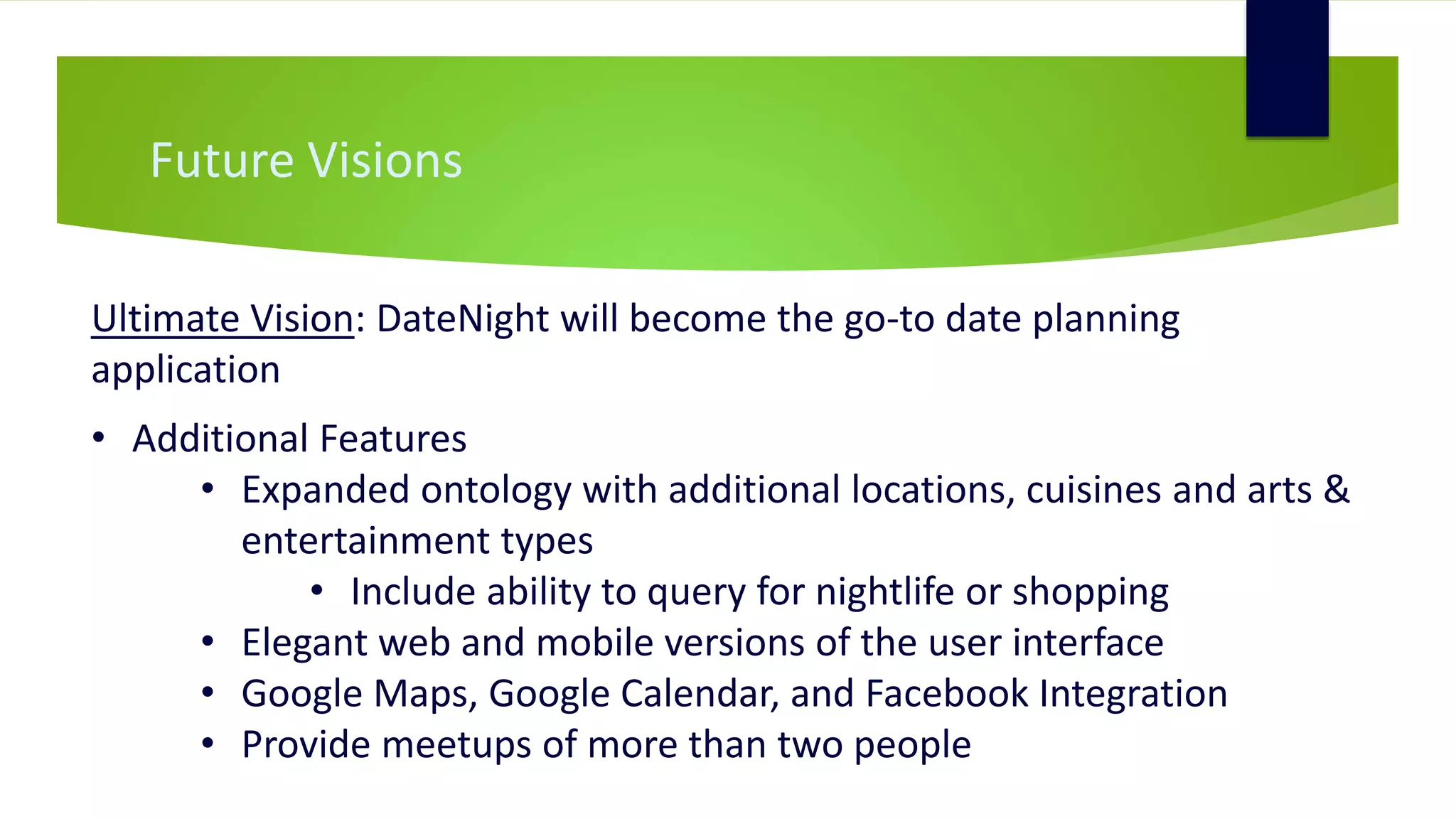 Future Visions

Ultimate Vision: DateNight will become the go-to date planning application

• Additional Features
  • Expanded ontology with additional locations, cuisines and arts & entertainment types
    • Include ability to query for nightlife or shopping
  • Elegant web and mobile versions of the user interface
  • Google Maps, Google Calendar, and Facebook Integration
  • Provide meetups of more than two people